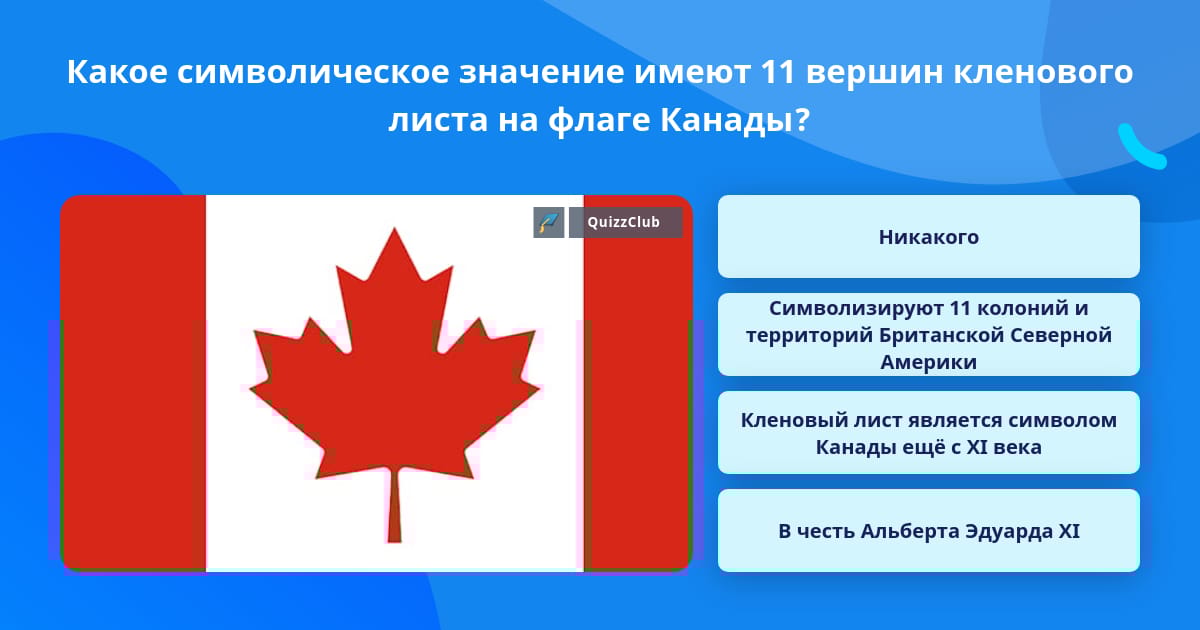 Какое символическое значение имеют 11 вершин кленового листа на флаге Канады?

QuizzClub

Никакого

Символизируют 11 колоний и территорий Британской Северной Америки

Кленовый лист является символом Канады ещё с XI века

В честь Альберта Эдуарда XI